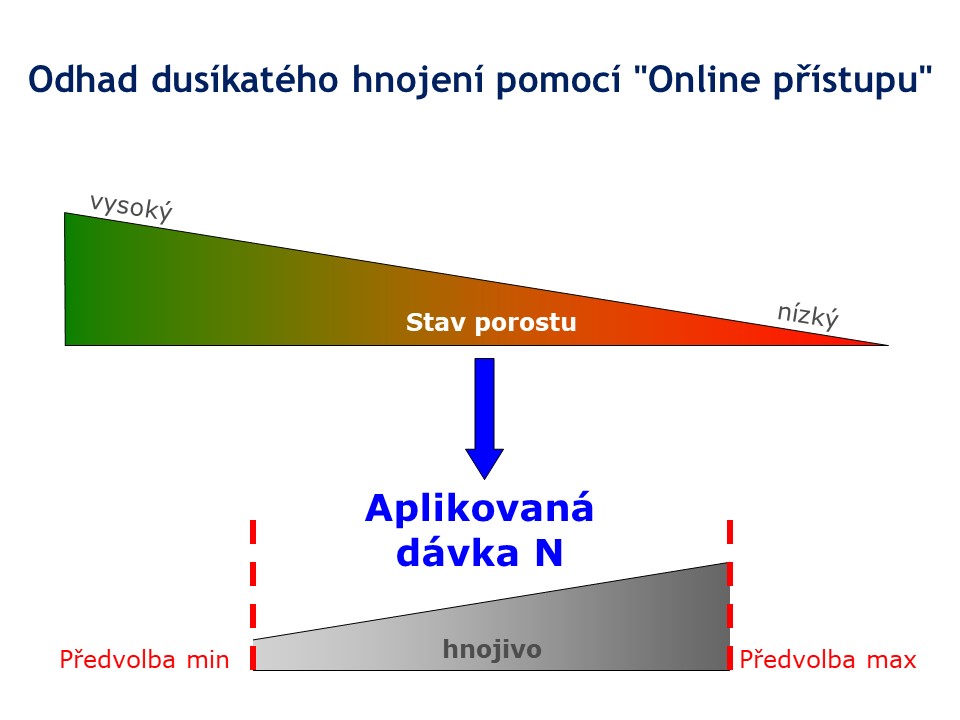 Odhad dusíkatého hnojení pomocí "Online přístupu"

vysoký

Stav porostu

nízký

Aplikovaná dávka N

Předvolba min

hnojivo

Předvolba max